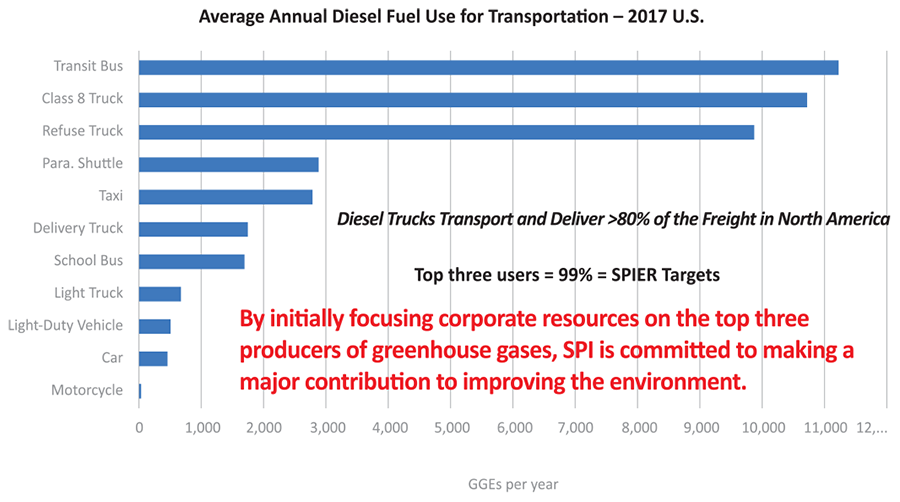 Average Annual Diesel Fuel Use for Transportation – 2017 U.S.

Transit Bus
Class 8 Truck
Refuse Truck
Para. Shuttle
Taxi
Delivery Truck
School Bus
Light Truck
Light-Duty Vehicle
Car
Motorcycle

Diesel Trucks Transport and Deliver >80% of the Freight in North America

Top three users = 99% = SPIER Targets

By initially focusing corporate resources on the top three producers of greenhouse gases, SPI is committed to making a major contribution to improving the environment.

0 1,000 2,000 3,000 4,000 5,000 6,000 7,000 8,000 9,000 10,000 11,000 12,...

GGEs per year